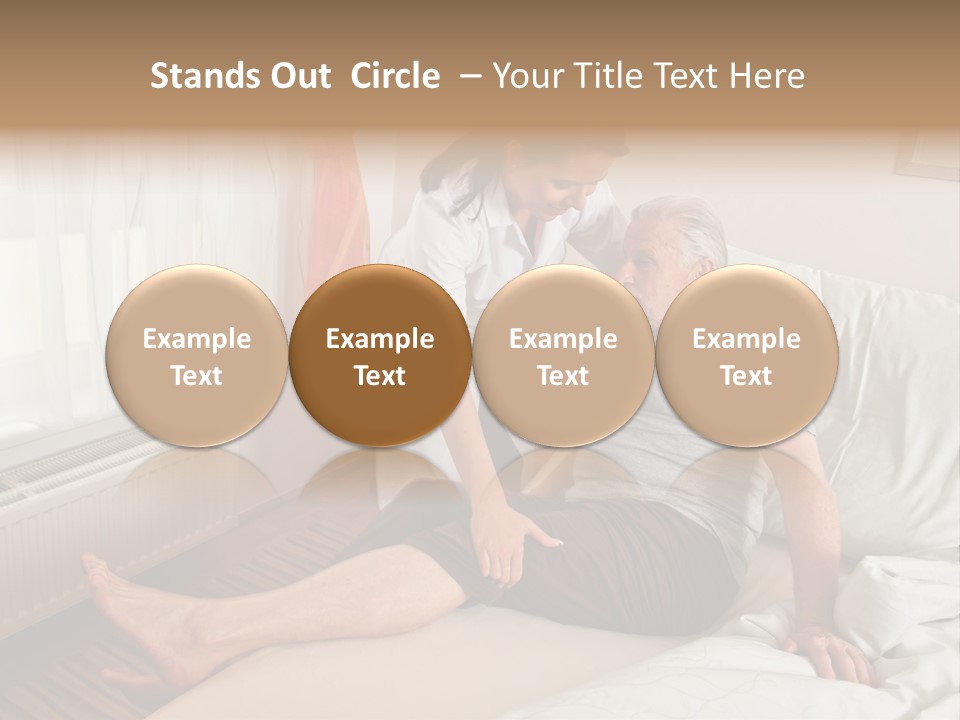 Stands Out Circle – Your Title Text Here

Example Text

Example Text

Example Text

Example Text